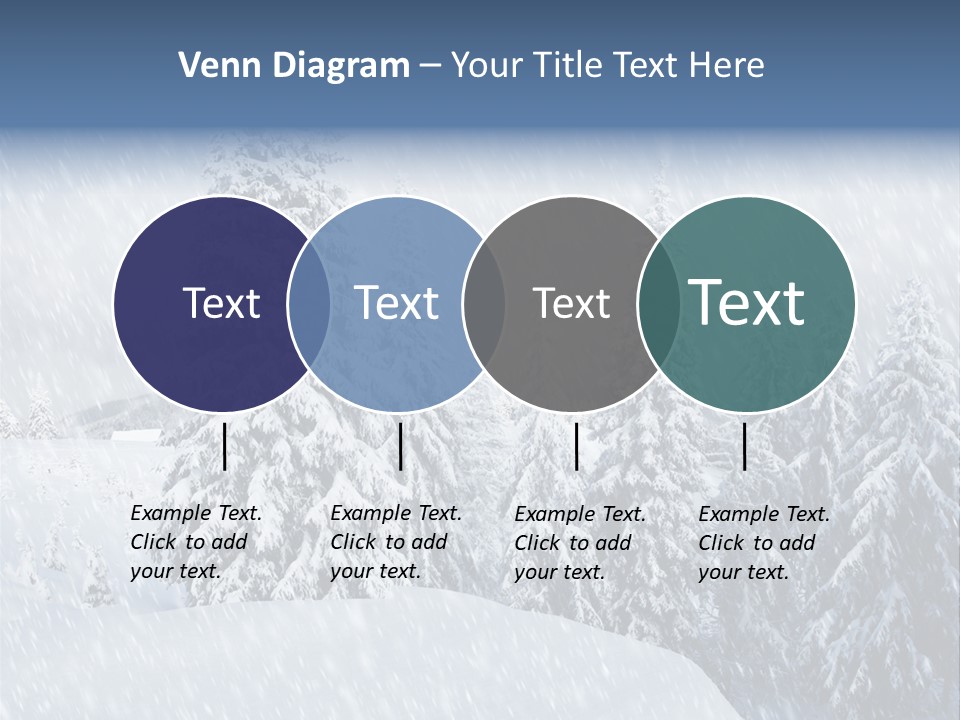 Venn Diagram – Your Title Text Here

Text

Text

Text

Text

Example Text. Click to add your text.

Example Text. Click to add your text.

Example Text. Click to add your text.

Example Text. Click to add your text.